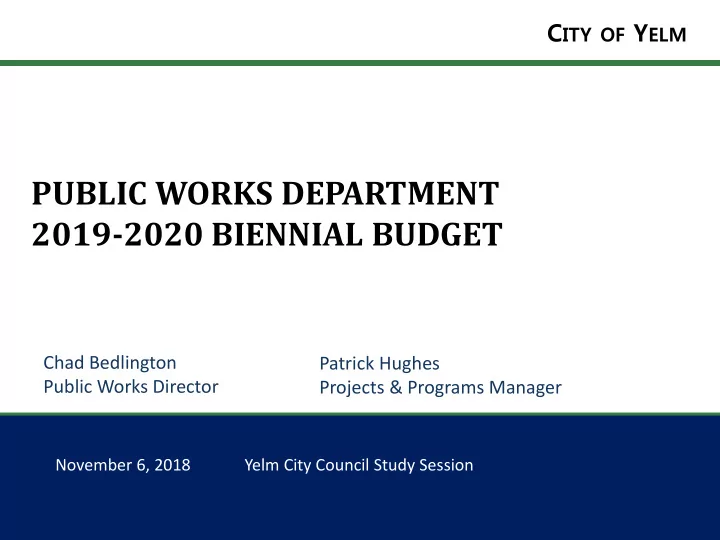 CITY OF YELM

PUBLIC WORKS DEPARTMENT
2019-2020 BIENNIAL BUDGET

Chad Bedlington
Public Works Director

Patrick Hughes
Projects & Programs Manager

November 6, 2018 Yelm City Council Study Session